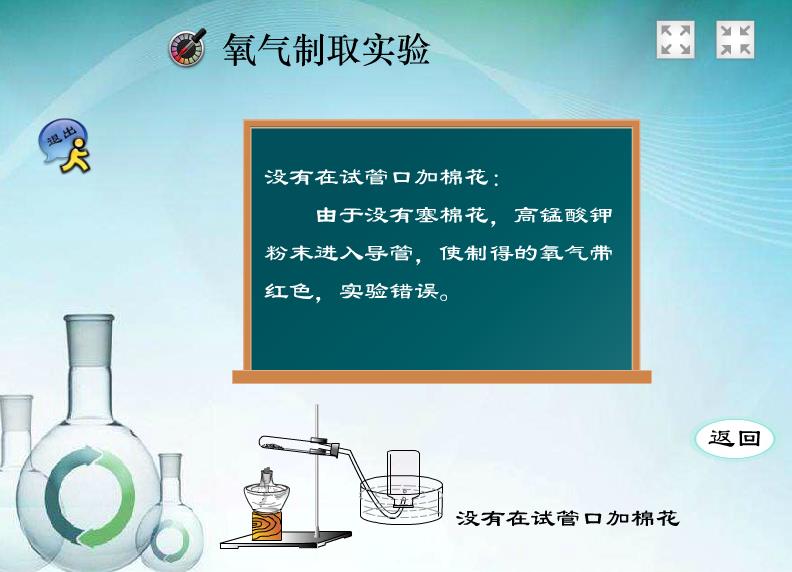 氧气制取实验

退出

没有在试管口加棉花：

由于没有塞棉花，高锰酸钾粉末进入导管，使制得的氧气带红色，实验错误。

返回

没有在试管口加棉花